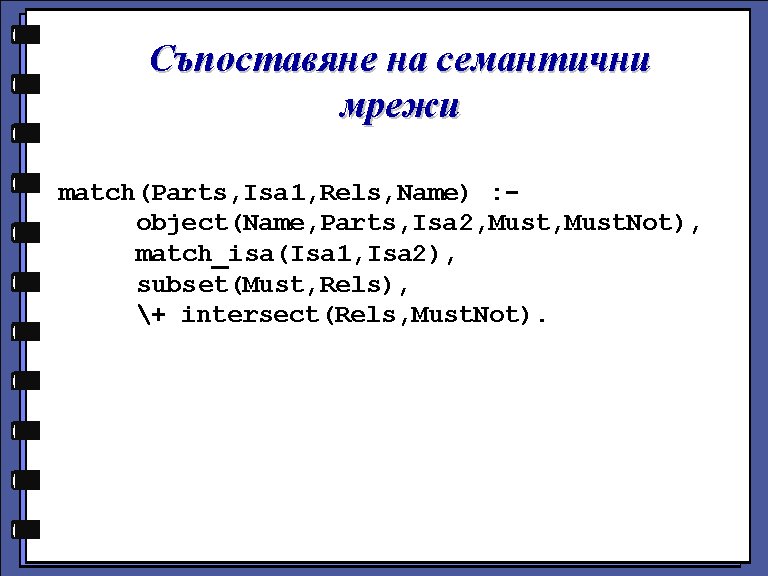 Съпоставяне на семантични мрежи

match(Parts,Isa1,Rels,Name) :-
object(Name,Parts,Isa2,Must,MustNot),
match_isa(Isa1,Isa2),
subset(Must,Rels),
\+ intersect(Rels,MustNot).